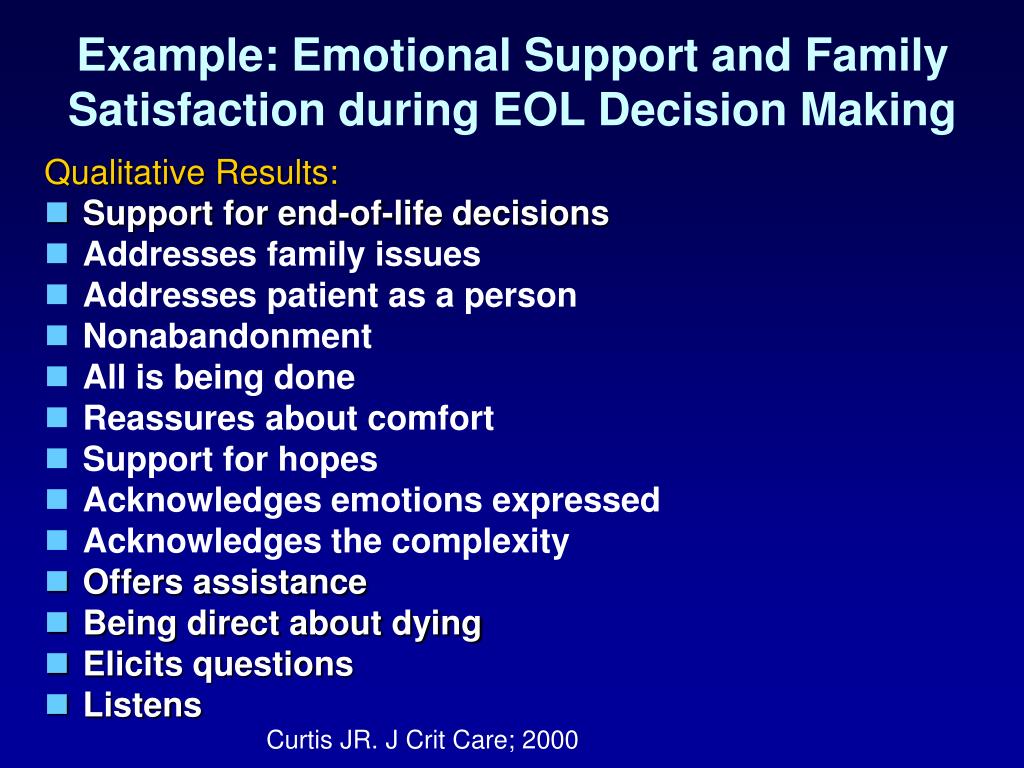 Example: Emotional Support and Family Satisfaction during EOL Decision Making

Qualitative Results:

- Support for end-of-life decisions
- Addresses family issues
- Addresses patient as a person
- Nonabandonment
- All is being done
- Reassures about comfort
- Support for hopes
- Acknowledges emotions expressed
- Acknowledges the complexity
- Offers assistance
- Being direct about dying
- Elicits questions
- Listens

Curtis JR. J Crit Care; 2000